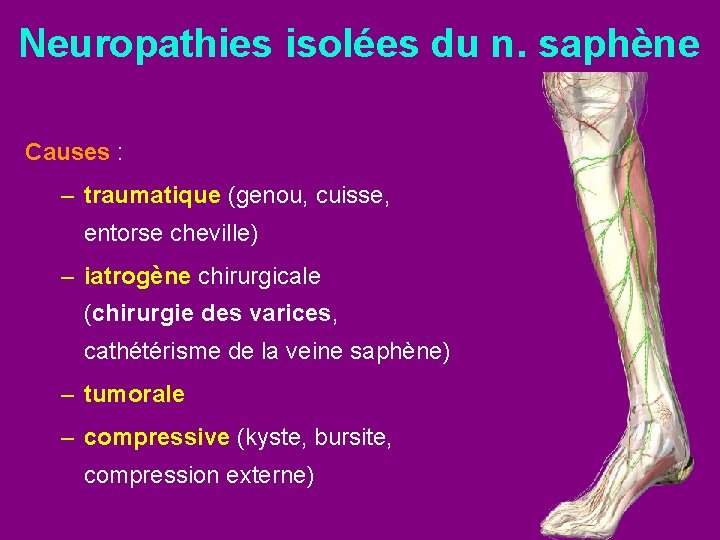 Neuropathies isolées du n. saphène

Causes :

– traumatique (genou, cuisse, entorse cheville)

– iatrogène chirurgicale (chirurgie des varices, cathétérisme de la veine saphène)

– tumorale

– compressive (kyste, bursite, compression externe)